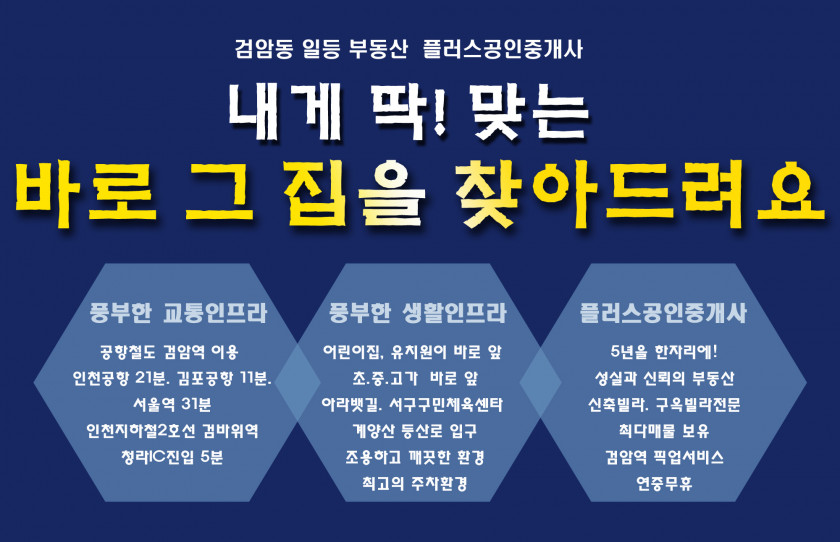 검암동 일등 부동산 플러스공인중개사

내게 딱! 맞는

바로 그 집을 찾아드려요

풍부한 교통인프라

공항철도 검암역 이용
인천공항 21분. 김포공항 11분.
서울역 31분
인천지하철2호선 검바위역
청라IC진입 5분

풍부한 생활인프라

어린이집, 유치원이 바로 앞
초.중.고가 바로 앞
아라뱃길. 서구구민체육센타
계양산 등산로 입구
조용하고 깨끗한 환경
최고의 주차환경

플러스공인중개사

5년을 한자리에!
성실과 신뢰의 부동산
신축빌라. 구옥빌라전문
최다매물 보유
검암역 픽업서비스
연중무휴